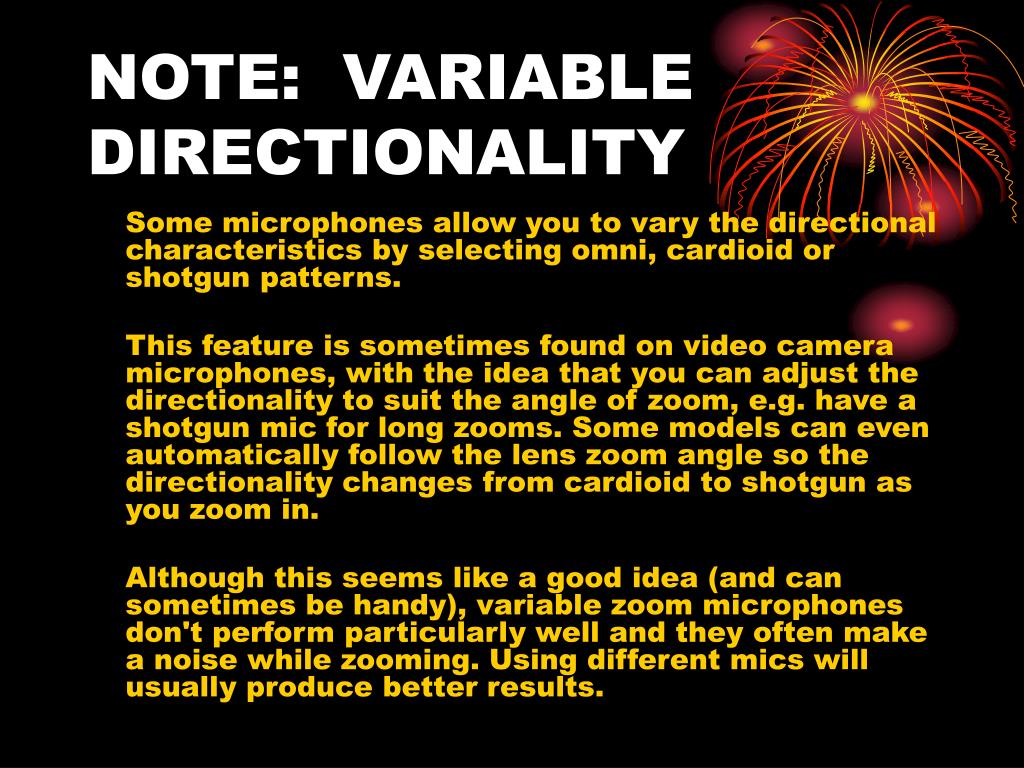 NOTE: VARIABLE DIRECTIONALITY

Some microphones allow you to vary the directional characteristics by selecting omni, cardioid or shotgun patterns.

This feature is sometimes found on video camera microphones, with the idea that you can adjust the directionality to suit the angle of zoom, e.g. have a shotgun mic for long zooms. Some models can even automatically follow the lens zoom angle so the directionality changes from cardioid to shotgun as you zoom in.

Although this seems like a good idea (and can sometimes be handy), variable zoom microphones don't perform particularly well and they often make a noise while zooming. Using different mics will usually produce better results.